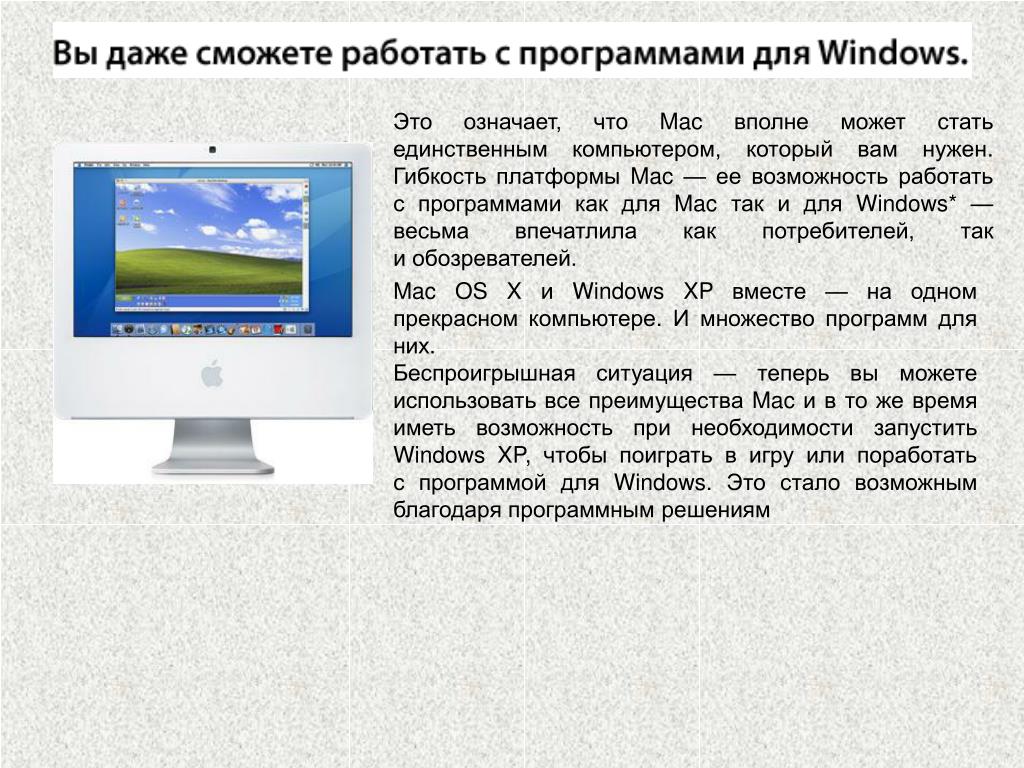 Вы даже сможете работать с программами для Windows.

Это означает, что Mac вполне может стать единственным компьютером, который вам нужен. Гибкость платформы Mac — ее возможность работать с программами как для Mac так и для Windows* — весьма впечатлила как потребителей, так и обозревателей.

Mac OS X и Windows XP вместе — на одном прекрасном компьютере. И множество программ для них.

Беспроигрышная ситуация — теперь вы можете использовать все преимущества Mac и в то же время иметь возможность при необходимости запустить Windows XP, чтобы поиграть в игру или поработать с программой для Windows. Это стало возможным благодаря программным решениям